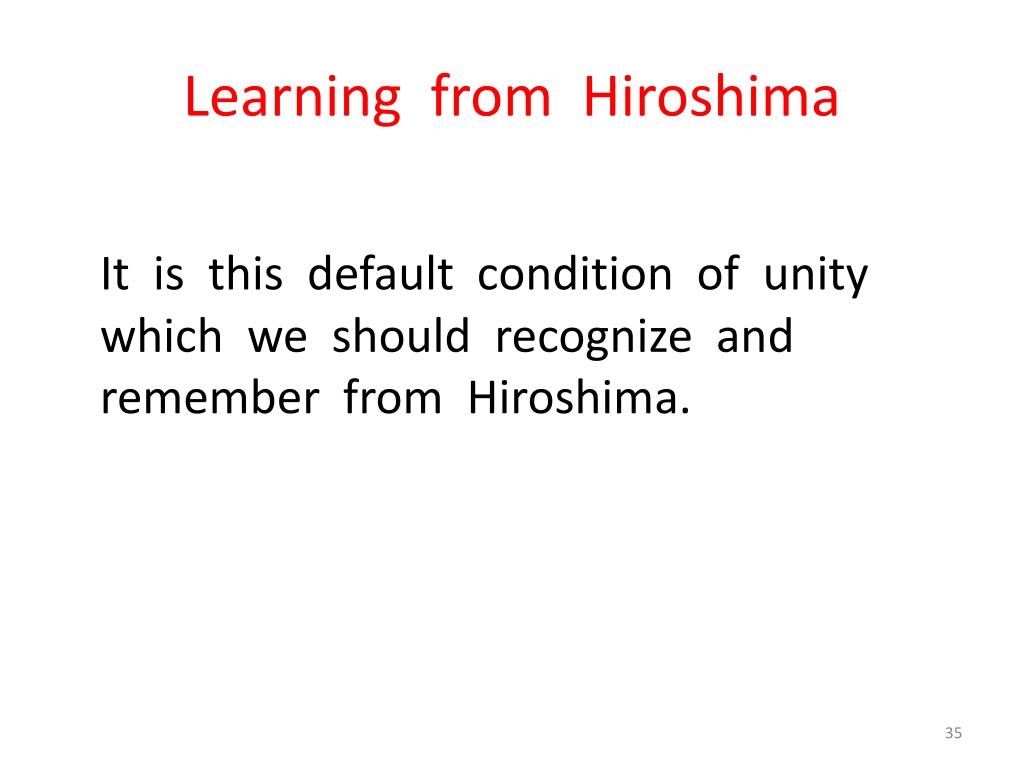 Learning from Hiroshima

It is this default condition of unity which we should recognize and remember from Hiroshima.

35